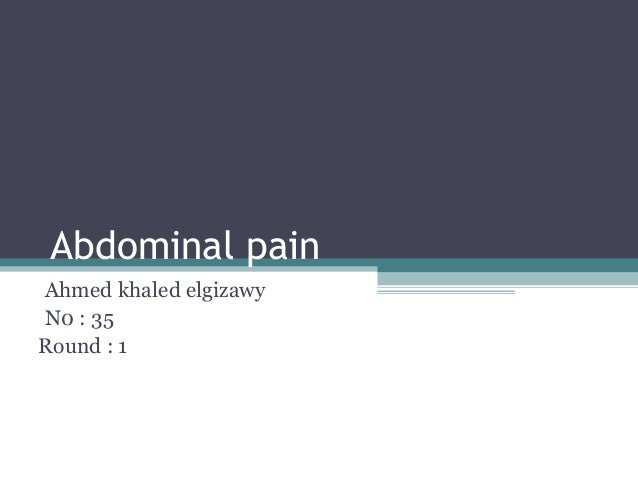 Abdominal pain

Ahmed khaled elgizawy
No : 35
Round : 1